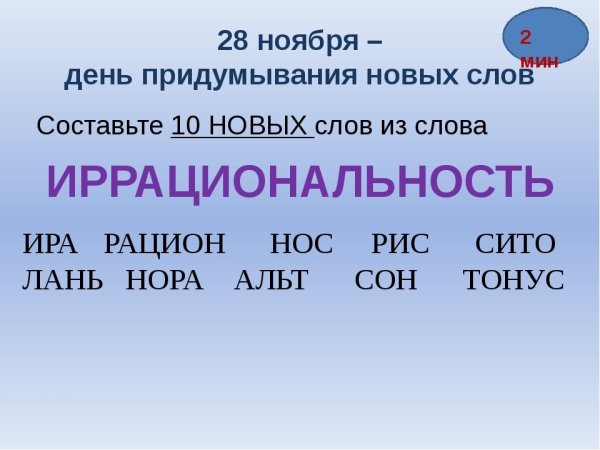 28 ноября –
день придумывания новых слов

2 мин

Составьте 10 НОВЫХ слов из слова

ИРРАЦИОНАЛЬНОСТЬ

ИРА РАЦИОН НОС РИС СИТО
ЛАНЬ НОРА АЛЬТ СОН ТОНУС